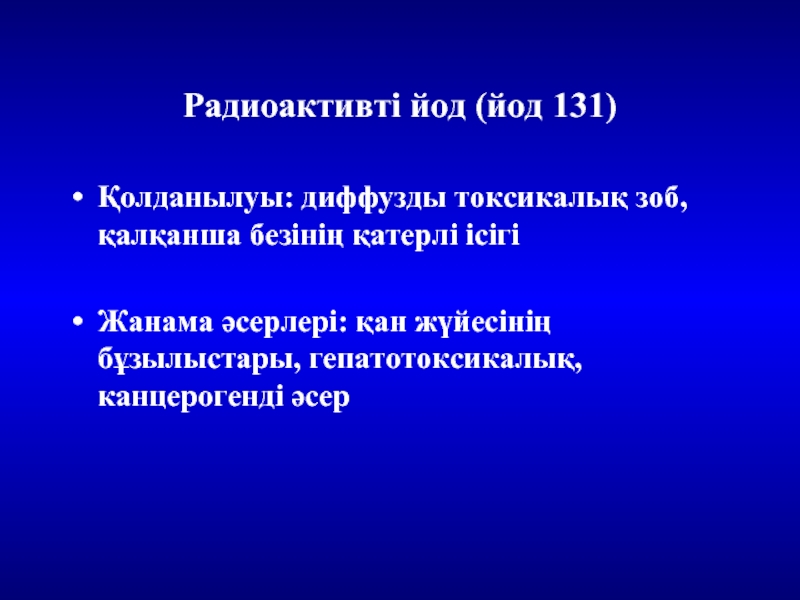 Радиоактивті йод (йод 131)

• Қолданылуы: диффузды токсикалық зоб, қалқанша безінің қатерлі ісігі

• Жанама әсерлері: қан жүйесінің бұзылыстары, гепатотоксикалық, канцерогенді әсер